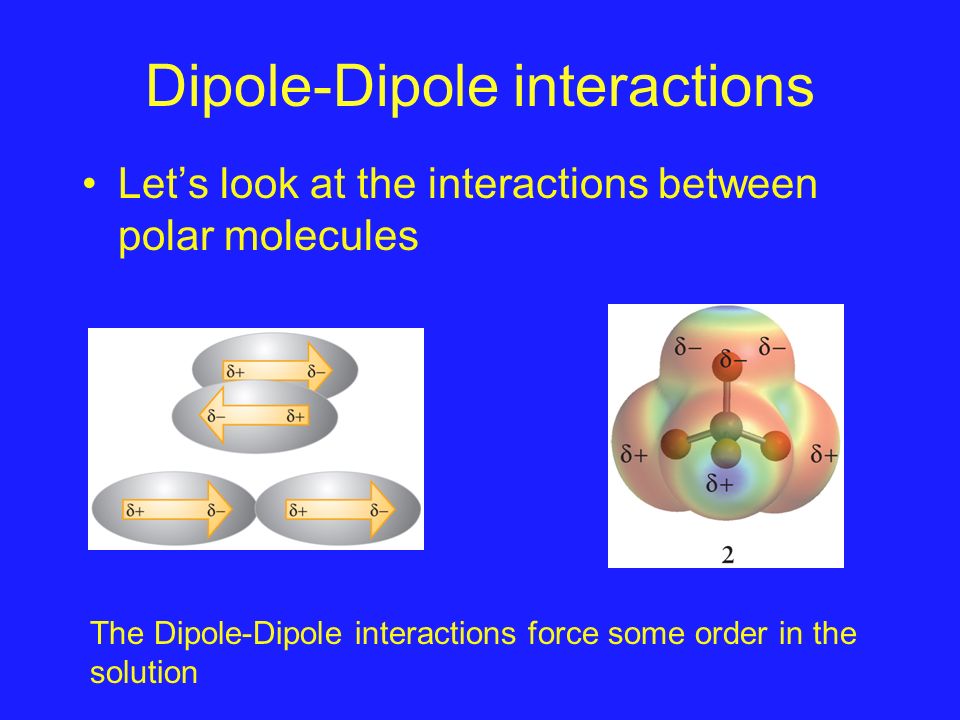 Dipole-Dipole interactions

• Let's look at the interactions between polar molecules

$\delta+$ $\delta-$

$\delta-$ $\delta+$

$\delta+$ $\delta-$ $\delta+$ $\delta-$

$\delta-$ $\delta-$ $\delta-$

$\delta+$ $\delta+$

$\delta+$

2

The Dipole-Dipole interactions force some order in the solution